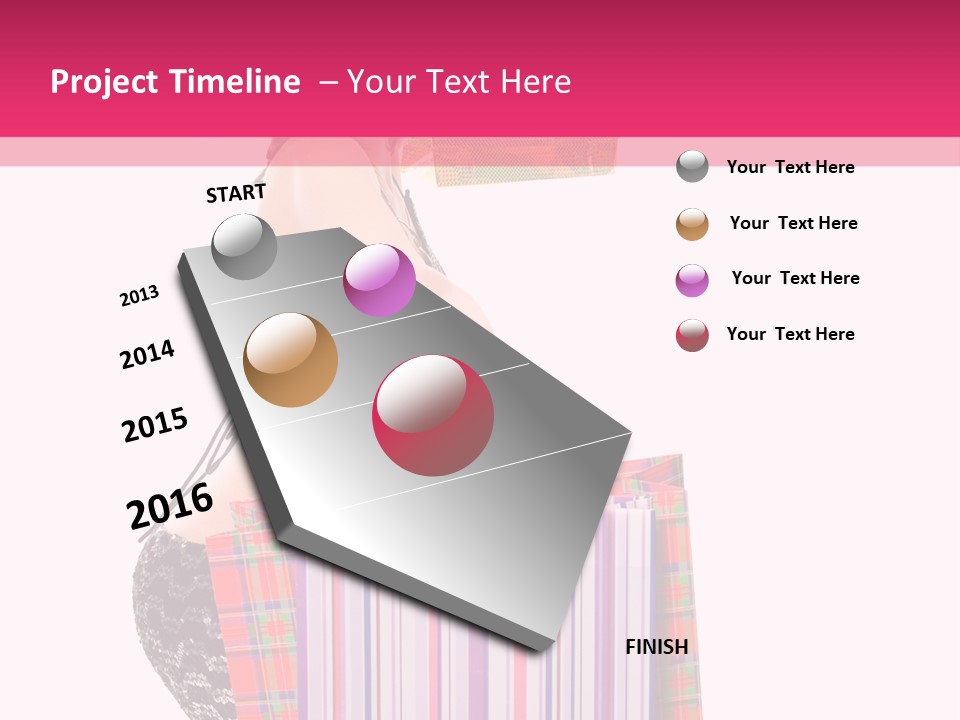 Project Timeline – Your Text Here

START

2013

2014

2015

2016

FINISH

Your Text Here

Your Text Here

Your Text Here

Your Text Here